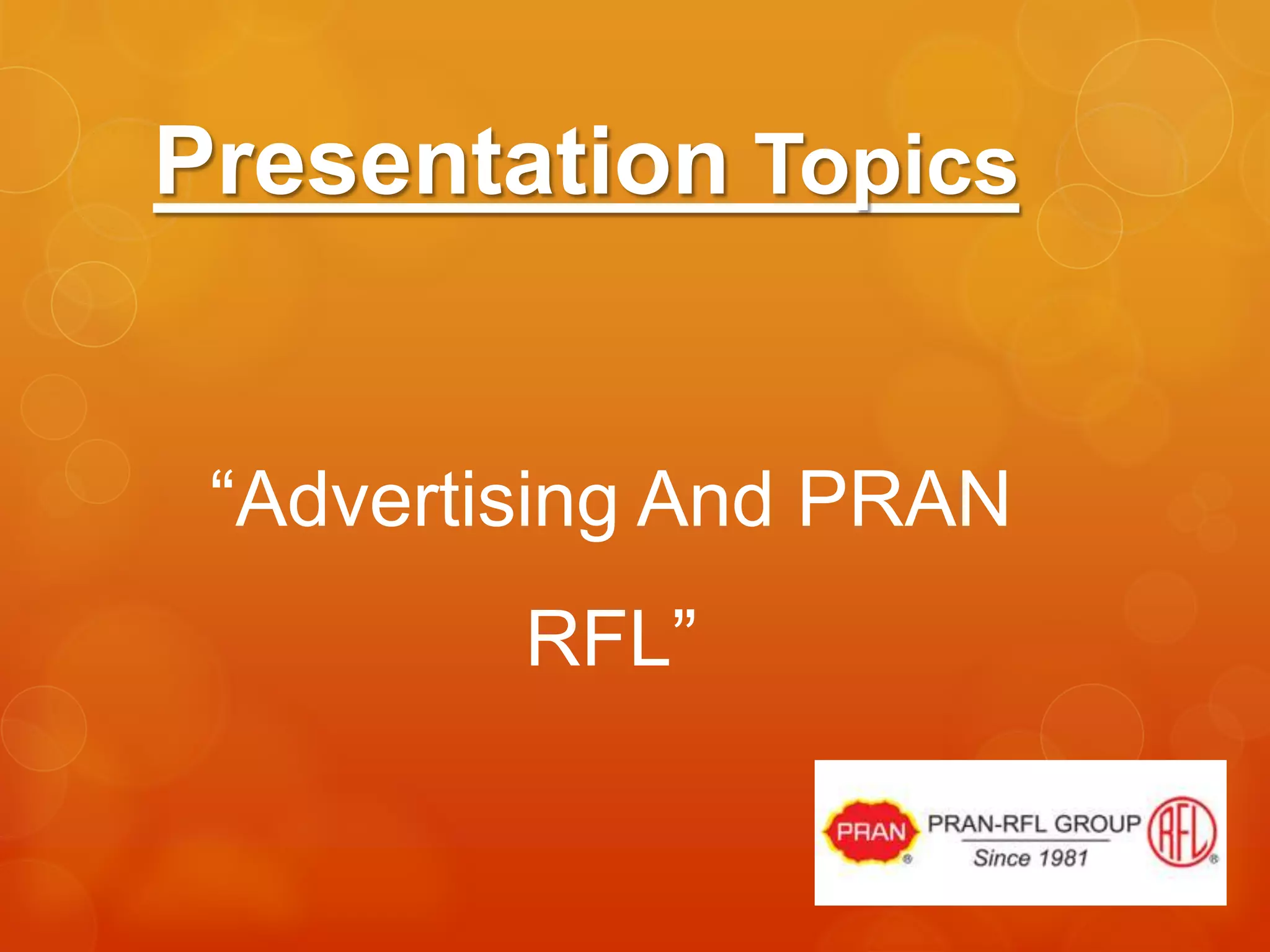 Presentation Topics

“Advertising And PRAN RFL”

PRAN PRAN-RFL GROUP Since 1981 RFL